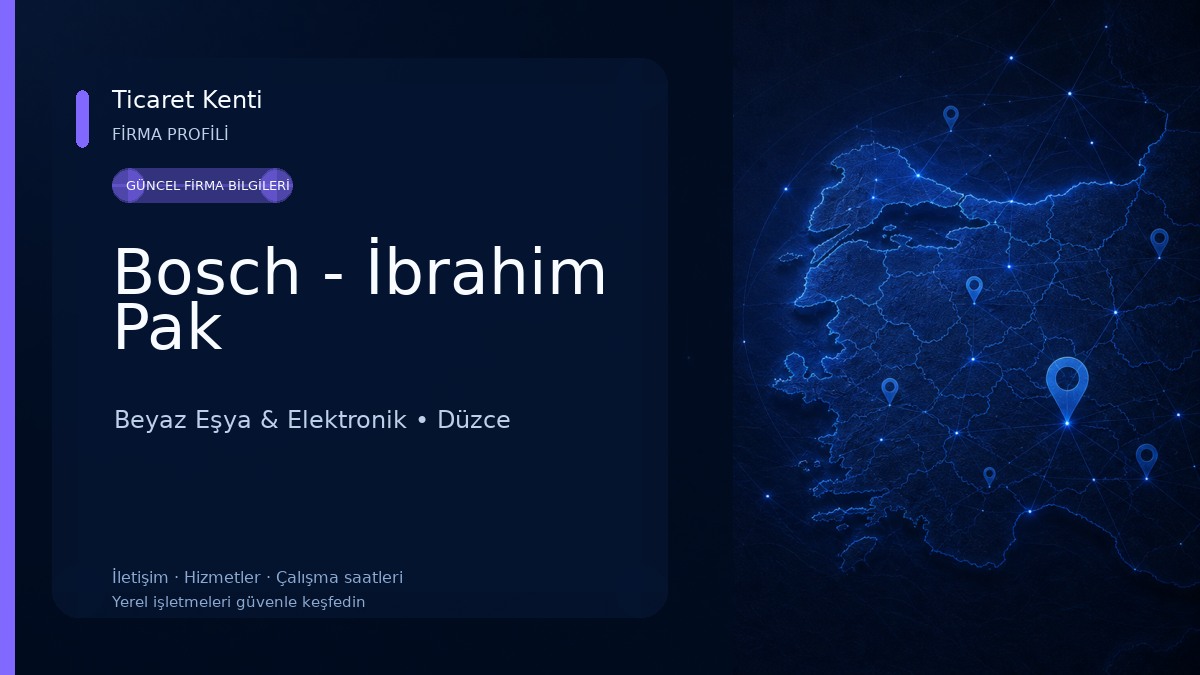 Ticaret Kenti
FİRMA PROFİLİ

GÜNCEL FİRMA BİLGİLERİ

Bosch - İbrahim Pak

Beyaz Eşya & Elektronik • Düzce

İletişim · Hizmetler · Çalışma saatleri
Yerel işletmeleri güvenle keşfedin